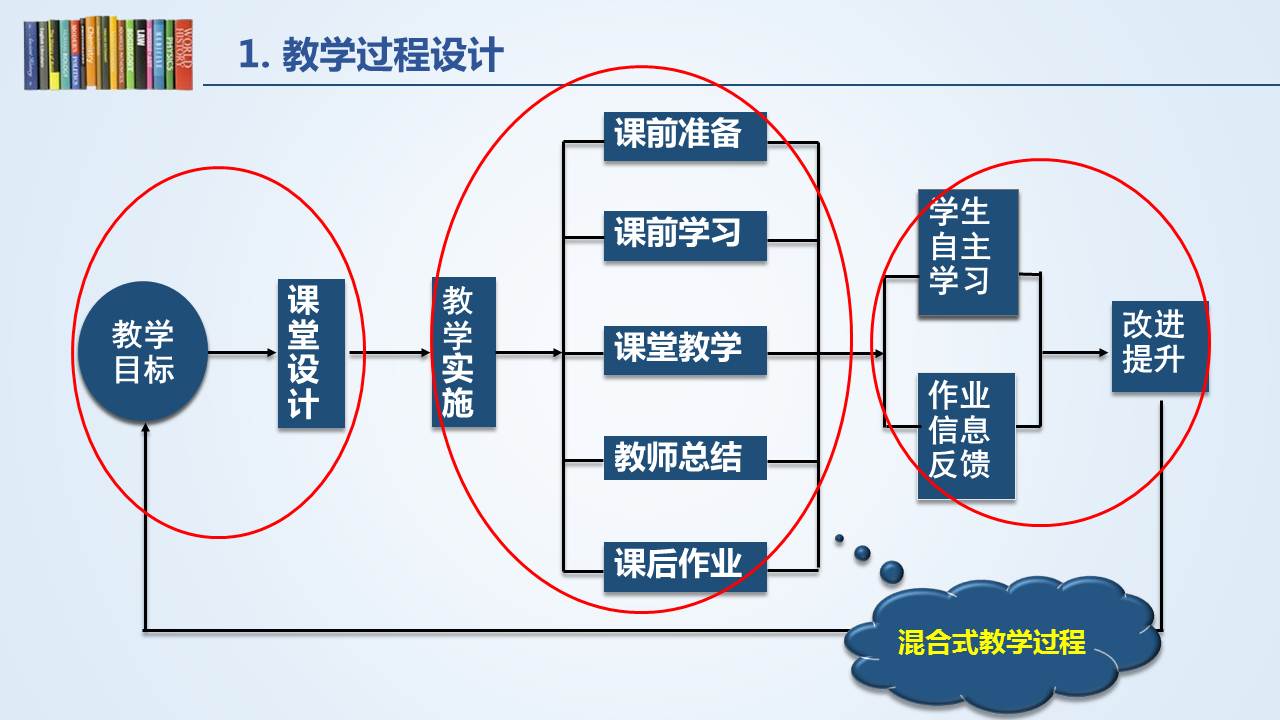 1. 教学过程设计

教学目标

课堂设计

教学实施

课前准备

课前学习

课堂教学

教师总结

课后作业

学生自主学习

作业信息反馈

改进提升

混合式教学过程